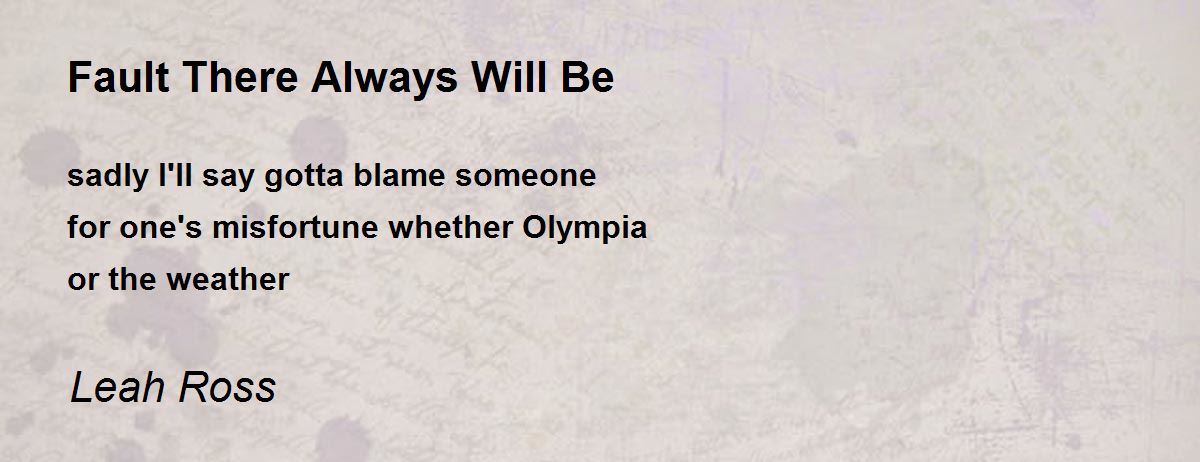 Fault There Always Will Be

sadly I'll say gotta blame someone
for one's misfortune whether Olympia
or the weather

Leah Ross